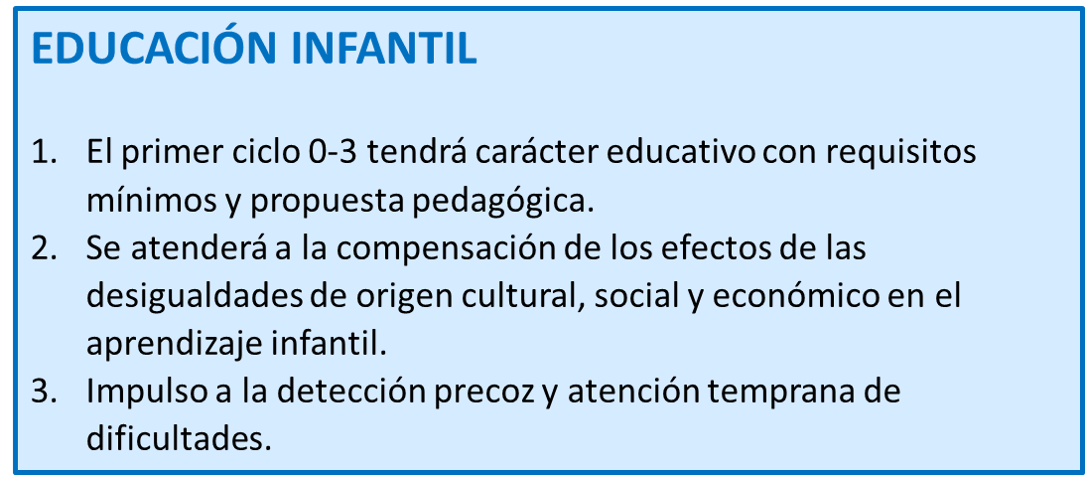 EDUCACIÓN INFANTIL

1. El primer ciclo 0-3 tendrá carácter educativo con requisitos mínimos y propuesta pedagógica.
2. Se atenderá a la compensación de los efectos de las desigualdades de origen cultural, social y económico en el aprendizaje infantil.
3. Impulso a la detección precoz y atención temprana de dificultades.